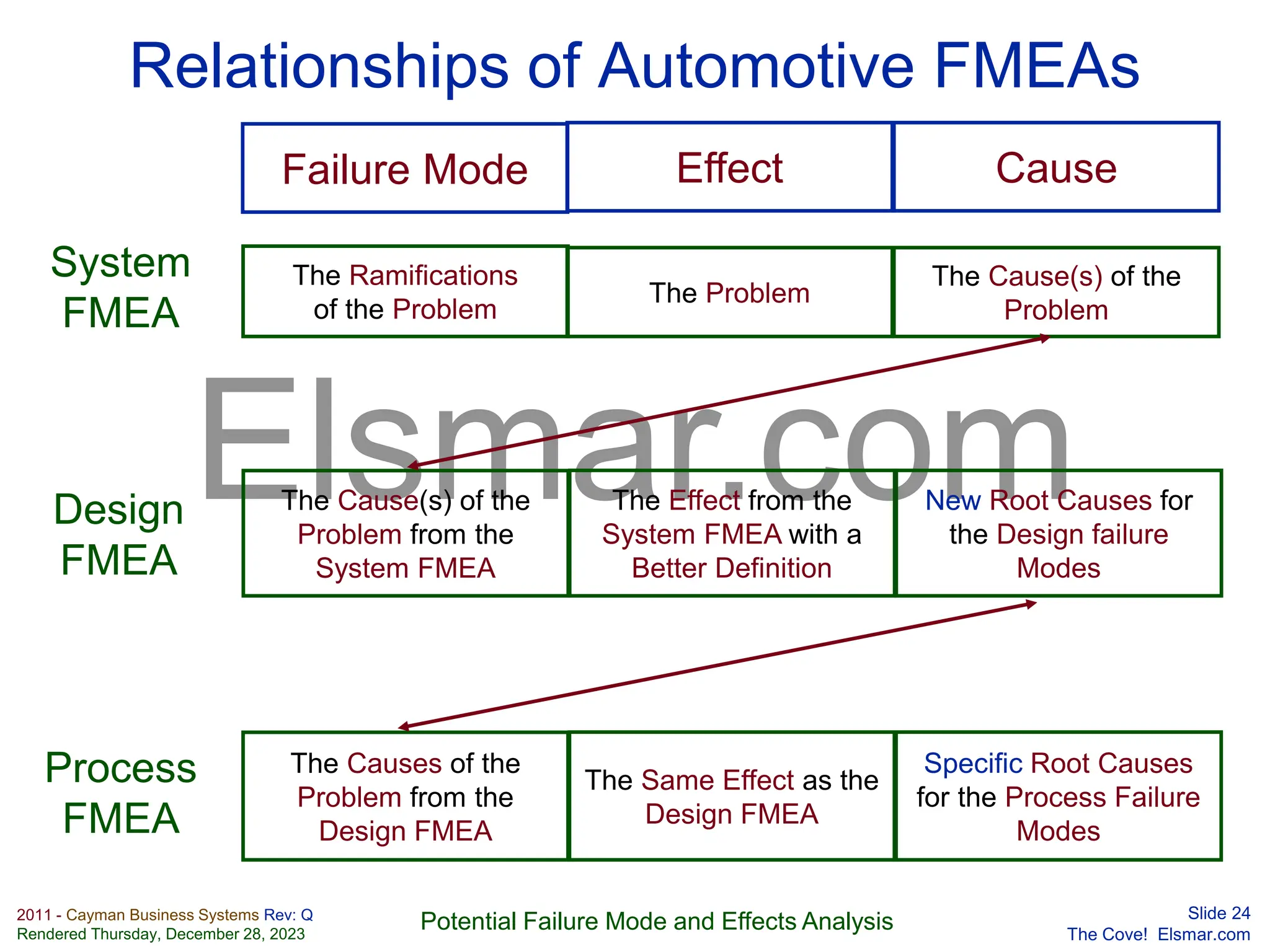 Relationships of Automotive FMEAs

| | Failure Mode | Effect | Cause |
|---|---|---|---|
| System FMEA | The Ramifications of the Problem | The Problem | The Cause(s) of the Problem |
| Design FMEA | The Cause(s) of the Problem from the System FMEA | The Effect from the System FMEA with a Better Definition | New Root Causes for the Design failure Modes |
| Process FMEA | The Causes of the Problem from the Design FMEA | The Same Effect as the Design FMEA | Specific Root Causes for the Process Failure Modes |

Elsmar.com

2011 - Cayman Business Systems Rev: Q
Rendered Thursday, December 28, 2023

Potential Failure Mode and Effects Analysis

Slide 24
The Cove! Elsmar.com